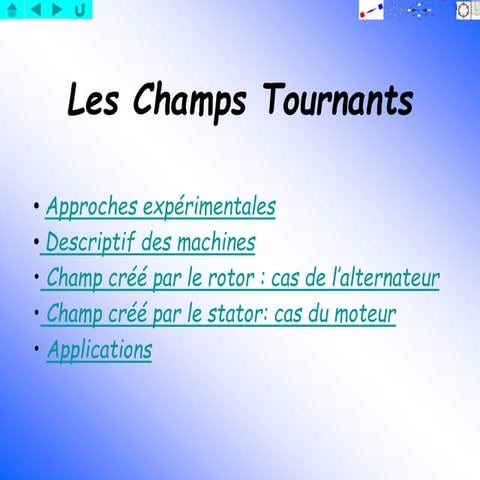 Les Champs Tournants

• Approches expérimentales
• Descriptif des machines
• Champ créé par le rotor : cas de l'alternateur
• Champ créé par le stator: cas du moteur
• Applications